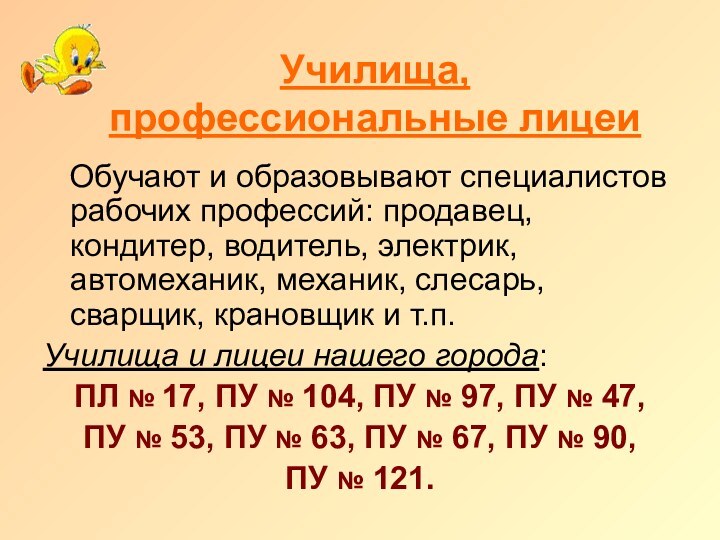 Училища, профессиональные лицеи

Обучают и образовывают специалистов рабочих профессий: продавец, кондитер, водитель, электрик, автомеханик, механик, слесарь, сварщик, крановщик и т.п.

Училища и лицеи нашего города:

ПЛ № 17, ПУ № 104, ПУ № 97, ПУ № 47, ПУ № 53, ПУ № 63, ПУ № 67, ПУ № 90, ПУ № 121.